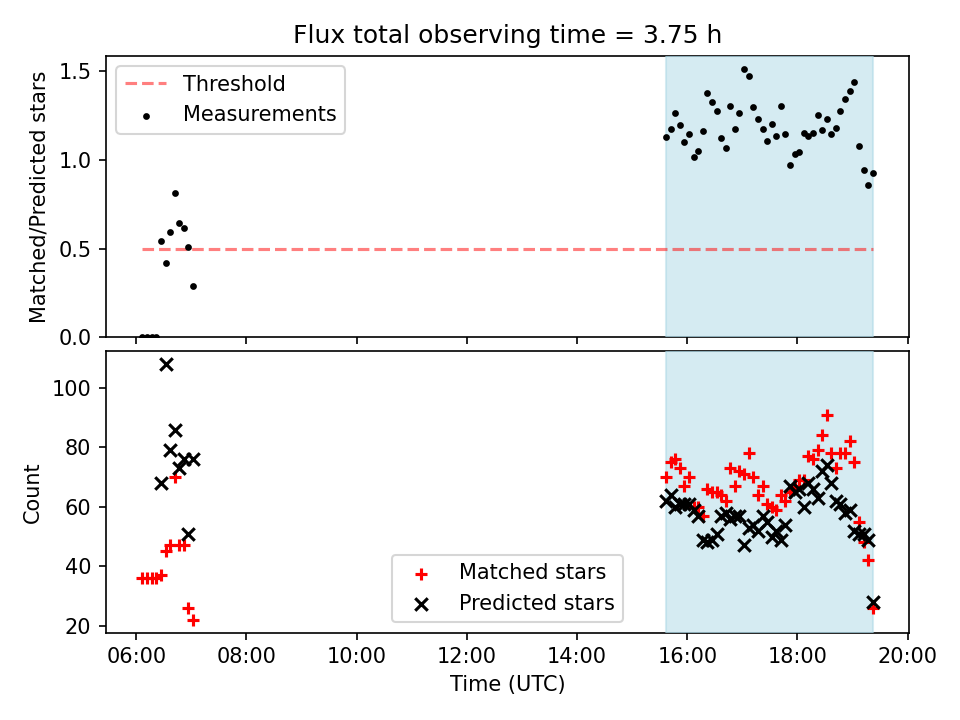 Flux total observing time = 3.75 h

Threshold
Measurements

Matched/Predicted stars

1.5
1.0
0.5
0.0

Count

100
80
60
40
20

Matched stars
Predicted stars

06:00
08:00
10:00
12:00
14:00
16:00
18:00
20:00

Time (UTC)